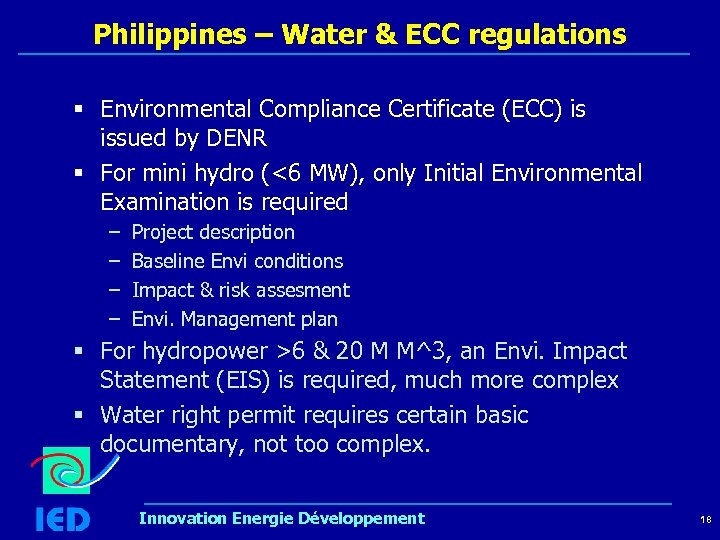 Philippines – Water & ECC regulations

▪ Environmental Compliance Certificate (ECC) is issued by DENR

▪ For mini hydro (<6 MW), only Initial Environmental Examination is required
– Project description
– Baseline Envi conditions
– Impact & risk assesment
– Envi. Management plan

▪ For hydropower >6 & 20 M M^3, an Envi. Impact Statement (EIS) is required, much more complex

▪ Water right permit requires certain basic documentary, not too complex.

IED

Innovation Energie Développement

18